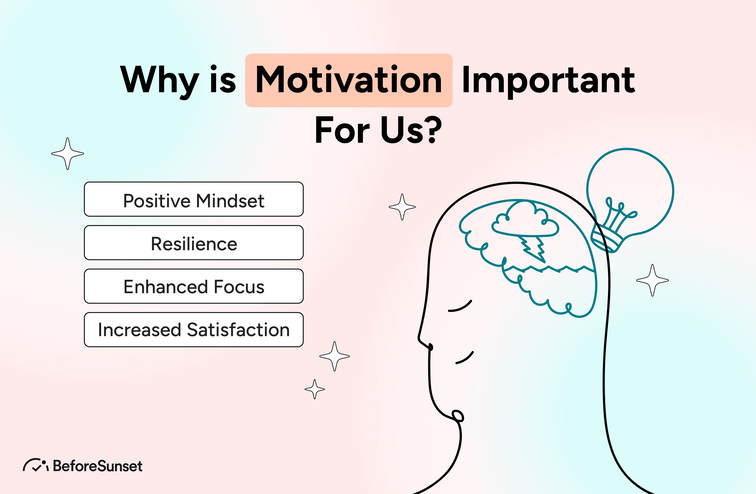 Why is Motivation Important For Us?

Positive Mindset

Resilience

Enhanced Focus

Increased Satisfaction

BeforeSunset